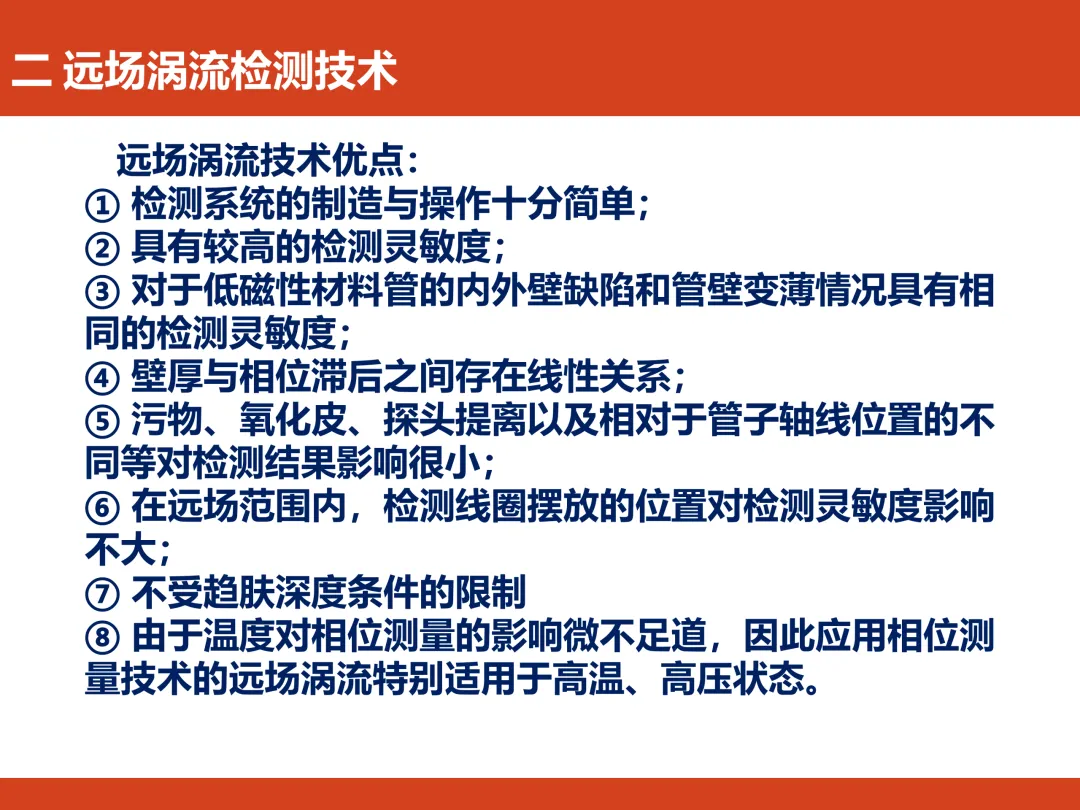 二 远场涡流检测技术

远场涡流技术优点：
① 检测系统的制造与操作十分简单；
② 具有较高的检测灵敏度；
③ 对于低磁性材料管的内外壁缺陷和管壁变薄情况具有相同的检测灵敏度；
④ 壁厚与相位滞后之间存在线性关系；
⑤ 污物、氧化皮、探头提离以及相对于管子轴线位置的不同等对检测结果影响很小；
⑥ 在远场范围内，检测线圈摆放的位置对检测灵敏度影响不大；
⑦ 不受趋肤深度条件的限制
⑧ 由于温度对相位测量的影响微不足道，因此应用相位测量技术的远场涡流特别适用于高温、高压状态。